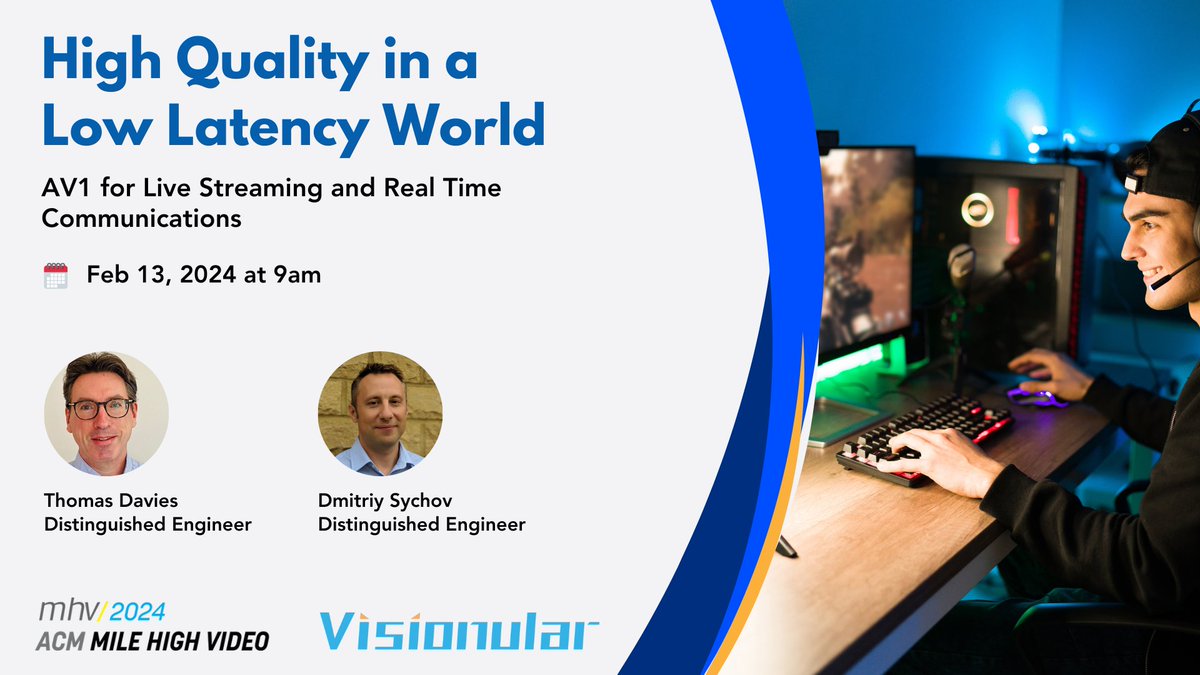 High Quality in a Low Latency World

AV1 for Live Streaming and Real Time Communications

Feb 13, 2024 at 9am

Thomas Davies
Distinguished Engineer

Dmitriy Sychov
Distinguished Engineer

mhv/2024
ACM MILE HIGH VIDEO

Visionular